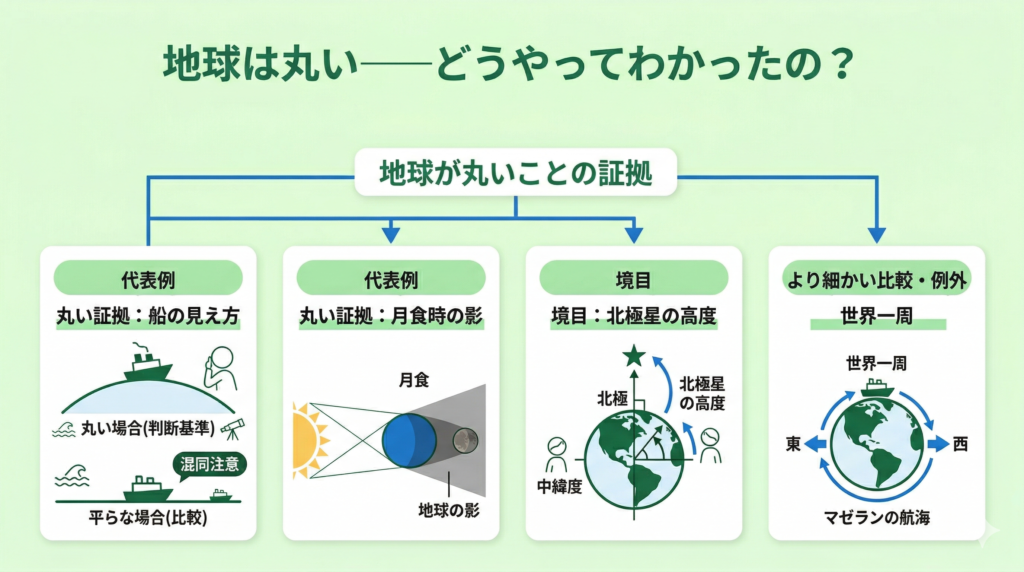 地球は丸い——どうやってわかったの？

地球が丸いことの証拠

代表例
丸い証拠：船の見え方
丸い場合(判断基準)
混同注意
平らな場合(比較)

代表例
丸い証拠：月食時の影
月食
地球の影

境目
境目：北極星の高度
北極
北極星の高度
中緯度

より細かい比較・例外
世界一周
世界一周
東
西
マゼランの航海